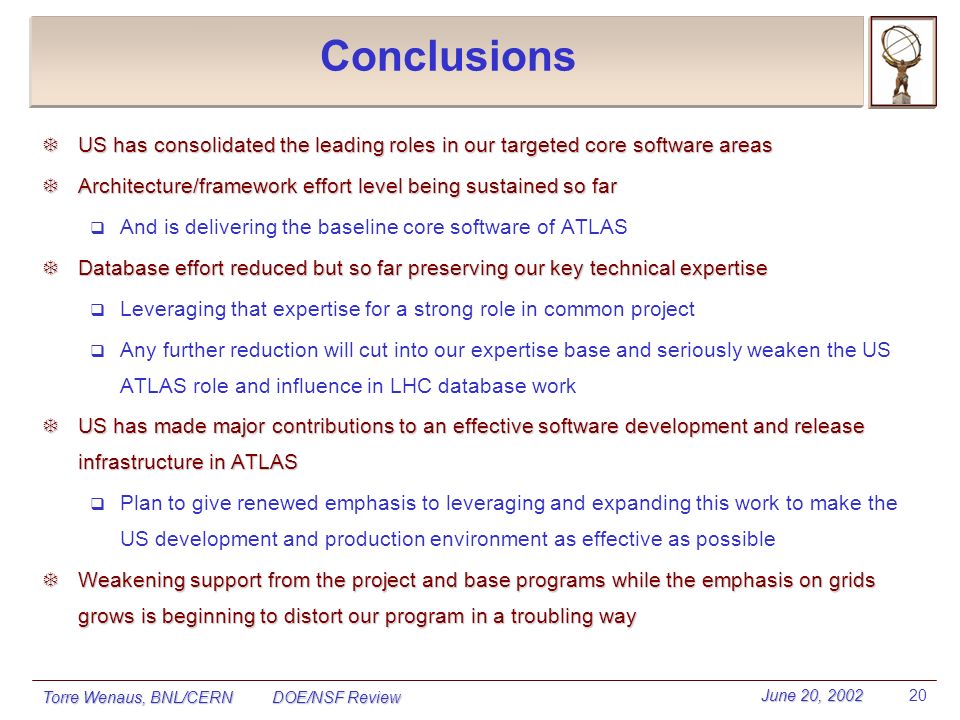 Conclusions

US has consolidated the leading roles in our targeted core software areas

Architecture/framework effort level being sustained so far

And is delivering the baseline core software of ATLAS

Database effort reduced but so far preserving our key technical expertise

Leveraging that expertise for a strong role in common project

Any further reduction will cut into our expertise base and seriously weaken the US ATLAS role and influence in LHC database work

US has made major contributions to an effective software development and release infrastructure in ATLAS

Plan to give renewed emphasis to leveraging and expanding this work to make the US development and production environment as effective as possible

Weakening support from the project and base programs while the emphasis on grids grows is beginning to distort our program in a troubling way

Torre Wenaus, BNL/CERN DOE/NSF Review June 20, 2002 20